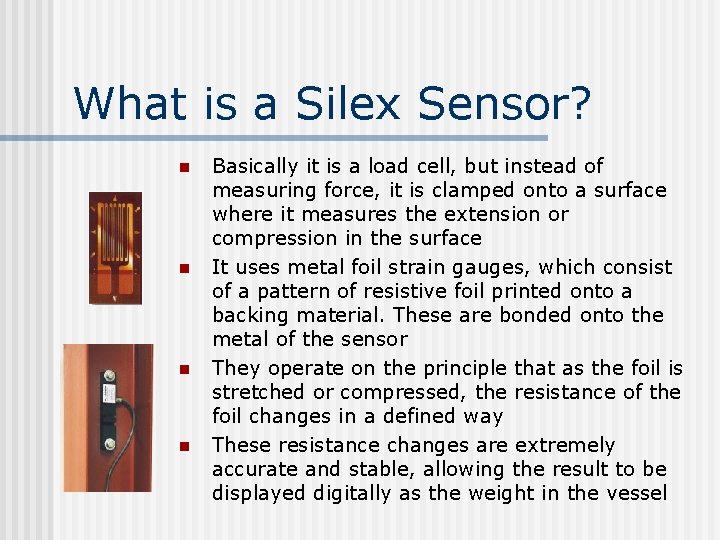 What is a Silex Sensor?

- Basically it is a load cell, but instead of measuring force, it is clamped onto a surface where it measures the extension or compression in the surface
- It uses metal foil strain gauges, which consist of a pattern of resistive foil printed onto a backing material. These are bonded onto the metal of the sensor
- They operate on the principle that as the foil is stretched or compressed, the resistance of the foil changes in a defined way
- These resistance changes are extremely accurate and stable, allowing the result to be displayed digitally as the weight in the vessel